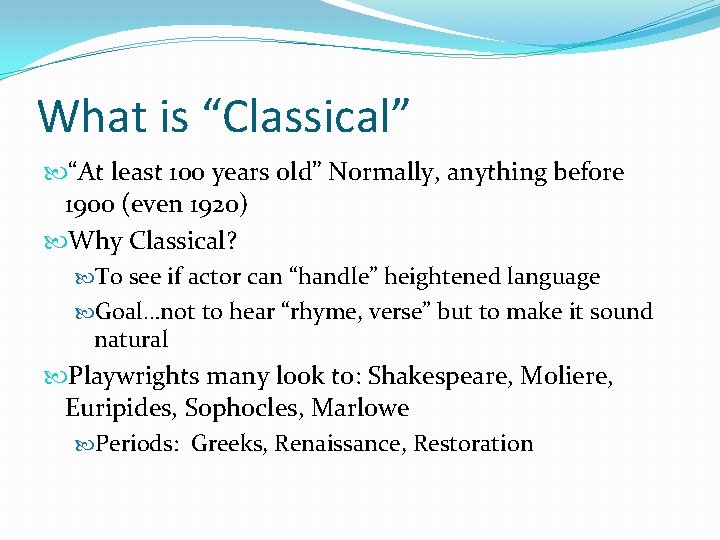 What is “Classical”

“At least 100 years old” Normally, anything before 1900 (even 1920)

Why Classical?

To see if actor can “handle” heightened language

Goal…not to hear “rhyme, verse” but to make it sound natural

Playwrights many look to: Shakespeare, Moliere, Euripides, Sophocles, Marlowe

Periods: Greeks, Renaissance, Restoration